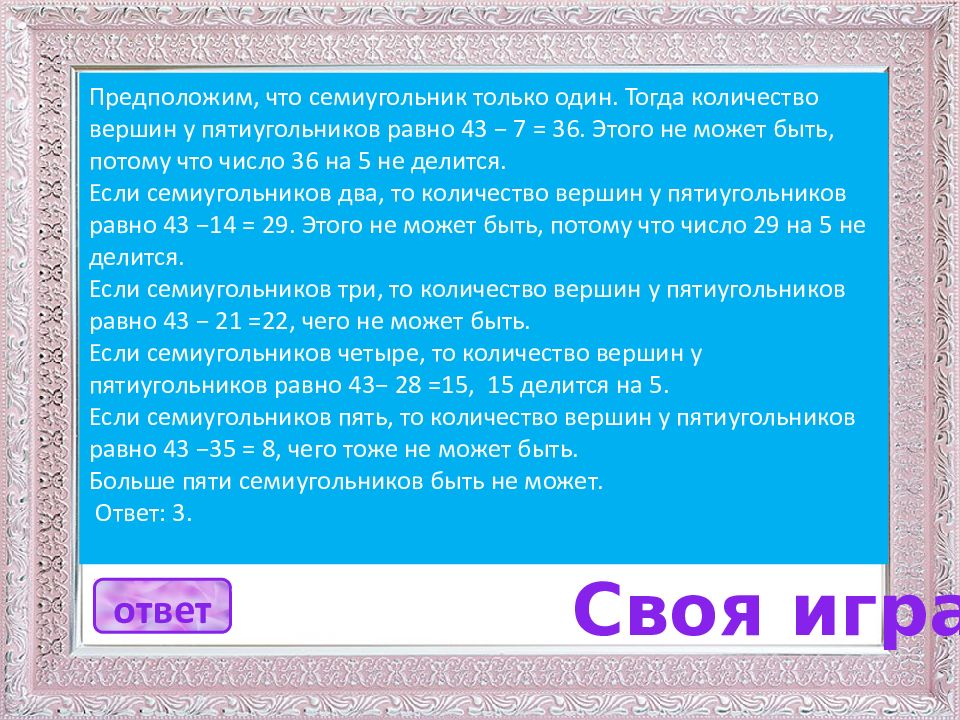 Предположим, что семиугольник только один. Тогда количество вершин у пятиугольников равно 43 − 7 = 36. Этого не может быть, потому что число 36 на 5 не делится.
Если семиугольников два, то количество вершин у пятиугольников равно 43 −14 = 29. Этого не может быть, потому что число 29 на 5 не делится.
Если семиугольников три, то количество вершин у пятиугольников равно 43 − 21 =22, чего не может быть.
Если семиугольников четыре, то количество вершин у пятиугольников равно 43− 28 =15, 15 делится на 5.
Если семиугольников пять, то количество вершин у пятиугольников равно 43 −35 = 8, чего тоже не может быть.
Больше пяти семиугольников быть не может.
Ответ: 3.

ответ

Своя игра